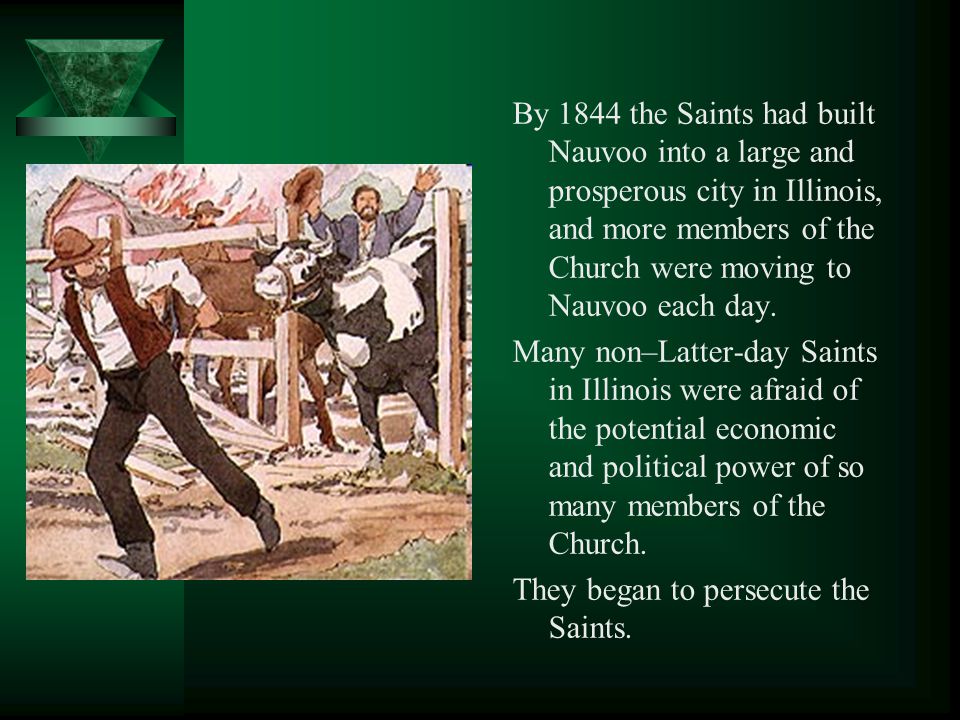 By 1844 the Saints had built Nauvoo into a large and prosperous city in Illinois, and more members of the Church were moving to Nauvoo each day.

Many non–Latter-day Saints in Illinois were afraid of the potential economic and political power of so many members of the Church.

They began to persecute the Saints.